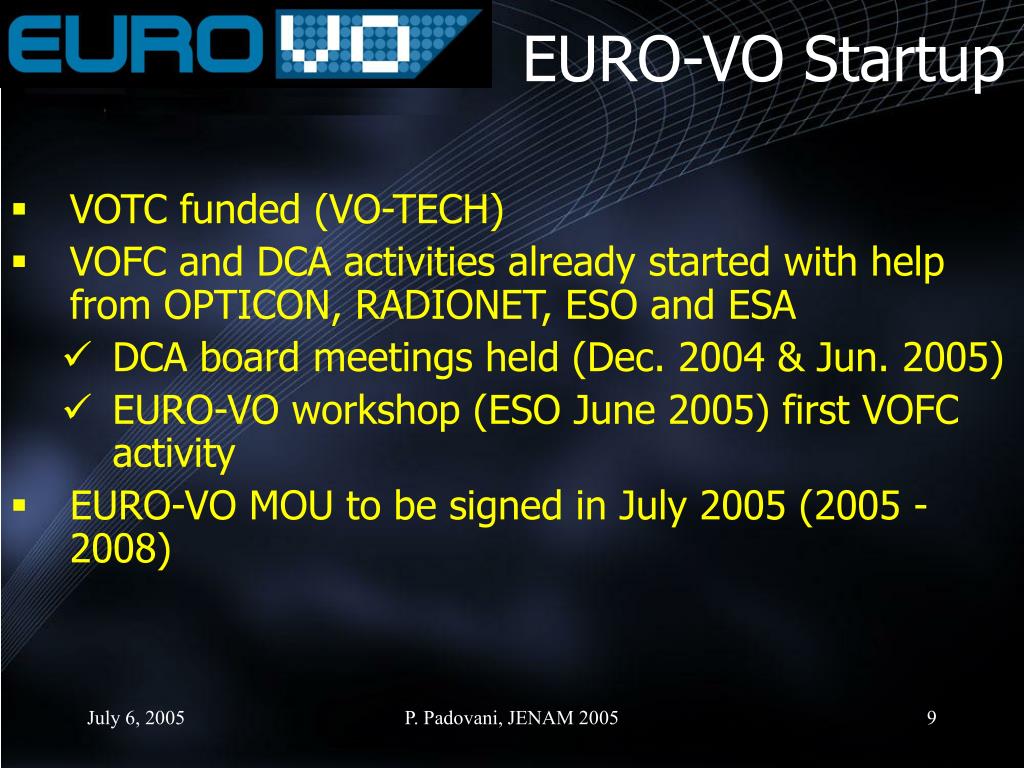 EURO VO

EURO-VO Startup

▪ VOTC funded (VO-TECH)
▪ VOFC and DCA activities already started with help from OPTICON, RADIONET, ESO and ESA
✓ DCA board meetings held (Dec. 2004 & Jun. 2005)
✓ EURO-VO workshop (ESO June 2005) first VOFC activity
▪ EURO-VO MOU to be signed in July 2005 (2005 - 2008)

July 6, 2005

P. Padovani, JENAM 2005

9